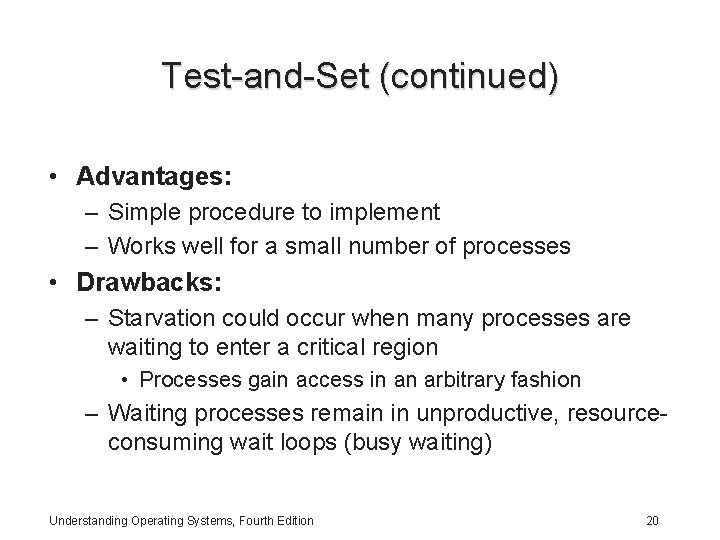 Test-and-Set (continued)

• Advantages:
– Simple procedure to implement
– Works well for a small number of processes
• Drawbacks:
– Starvation could occur when many processes are waiting to enter a critical region
• Processes gain access in an arbitrary fashion
– Waiting processes remain in unproductive, resource-consuming wait loops (busy waiting)

Understanding Operating Systems, Fourth Edition 20